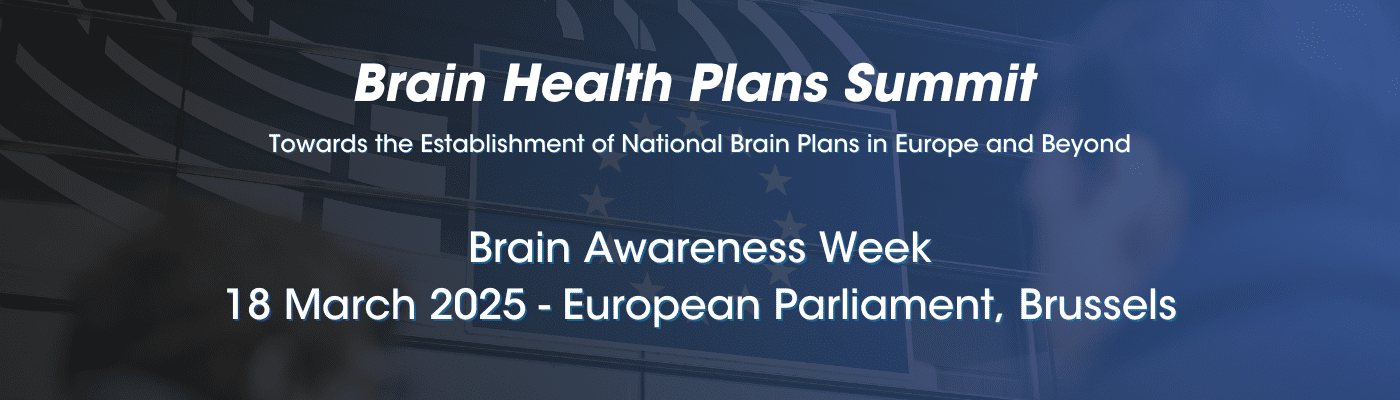 Brain Health Plans Summit

Towards the Establishment of National Brain Plans in Europe and Beyond

Brain Awareness Week
18 March 2025 - European Parliament, Brussels